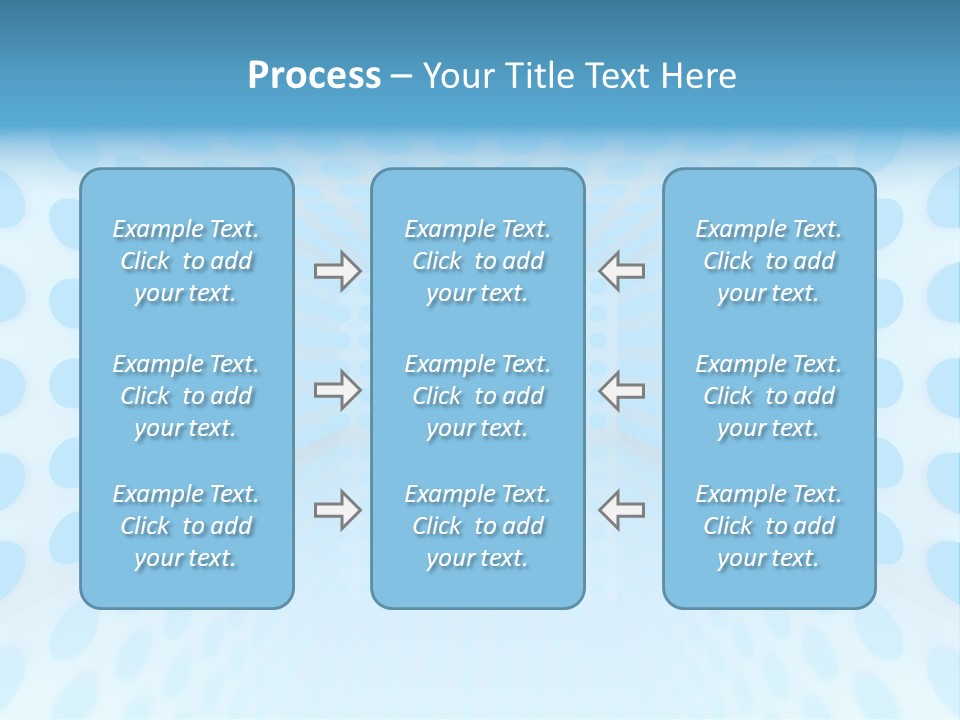 Process – Your Title Text Here

Example Text. Click to add your text.

Example Text. Click to add your text.

Example Text. Click to add your text.

Example Text. Click to add your text.

Example Text. Click to add your text.

Example Text. Click to add your text.

Example Text. Click to add your text.

Example Text. Click to add your text.

Example Text. Click to add your text.